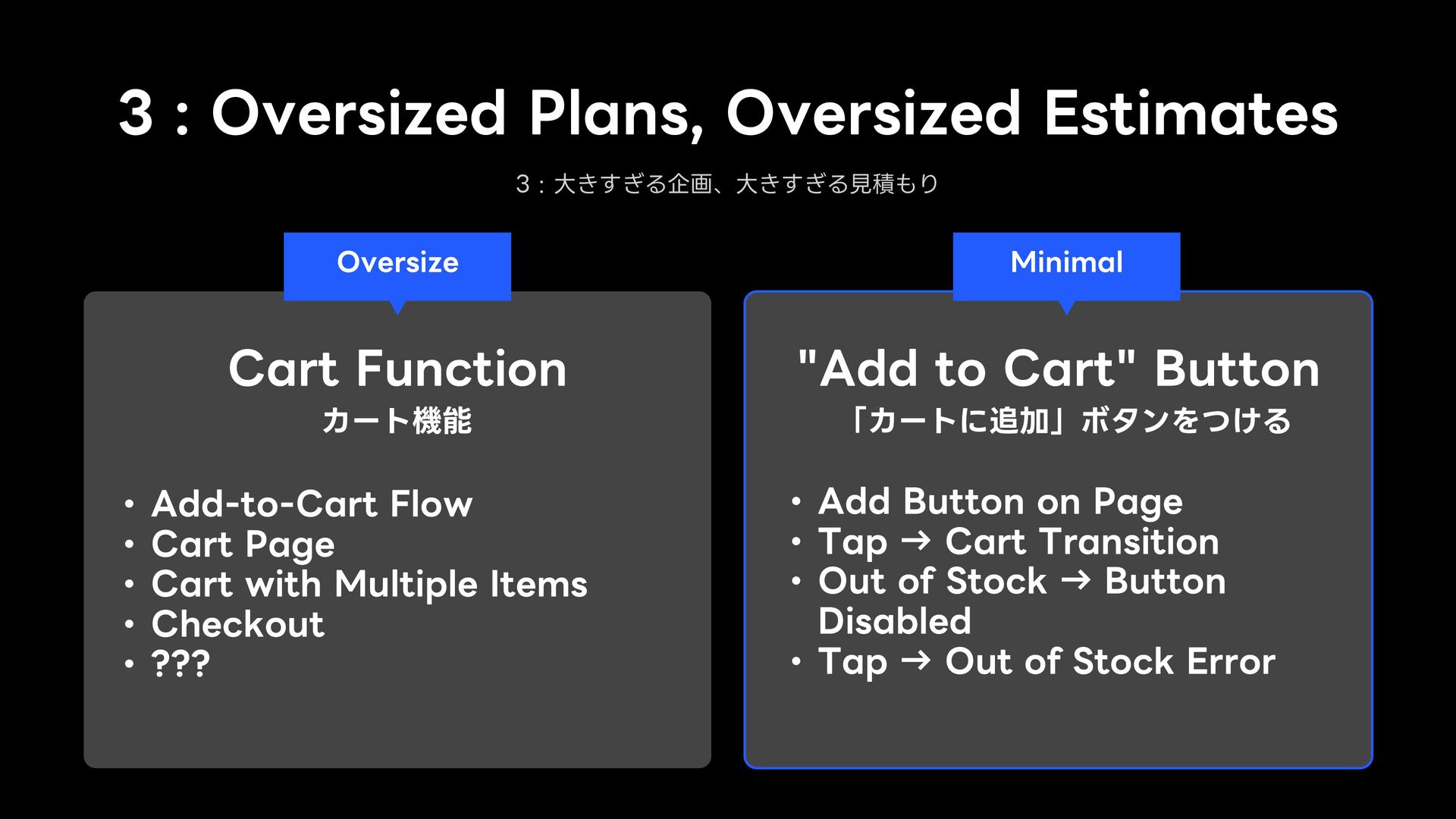 3 : Oversized Plans, Oversized Estimates

3 : 大きすぎる企画、大きすぎる見積もり

Oversize

Cart Function
カート機能

• Add-to-Cart Flow
• Cart Page
• Cart with Multiple Items
• Checkout
• ???

Minimal

"Add to Cart" Button
「カートに追加」ボタンをつける

• Add Button on Page
• Tap → Cart Transition
• Out of Stock → Button Disabled
• Tap → Out of Stock Error